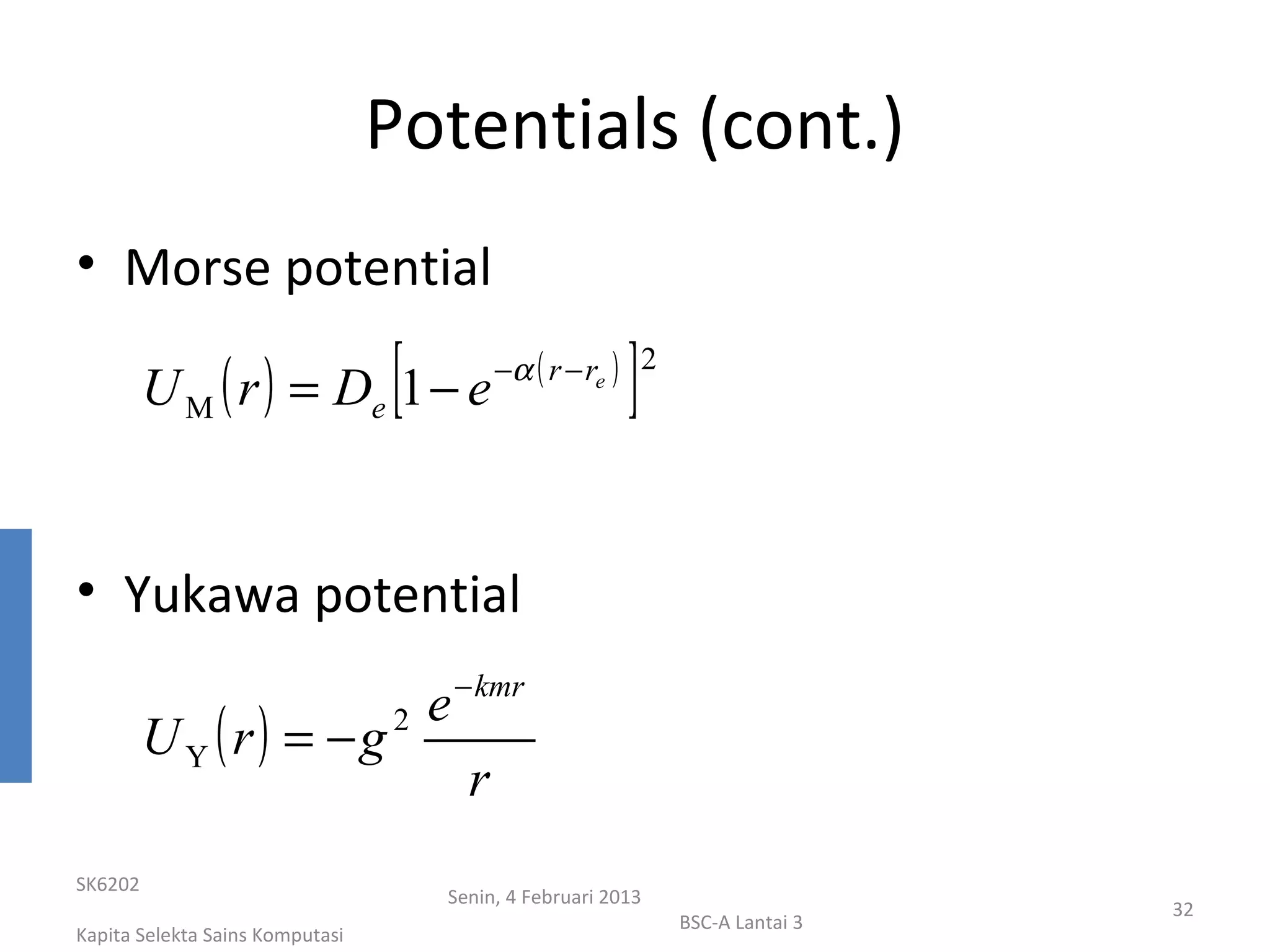 Potentials (cont.)

• Morse potential

$U_{\mathrm{M}}(r) = D_e\left[1 - e^{-\alpha(r - r_e)}\right]^2$

• Yukawa potential

$U_{\mathrm{Y}}(r) = -g^2 \frac{e^{-kmr}}{r}$

SK6202

Kapita Selekta Sains Komputasi

Senin, 4 Februari 2013

BSC-A Lantai 3

32